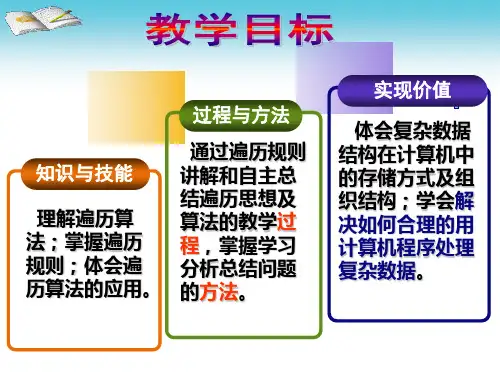 教学目标

知识与技能

理解遍历算法；掌握遍历规则；体会遍历算法的应用。

过程与方法

通过遍历规则讲解和自主总结遍历思想及算法的教学过程，掌握学习分析总结问题的方法。

实现价值

体会复杂数据结构在计算机中的存储方式及组织结构；学会解决如何合理的用计算机程序处理复杂数据。